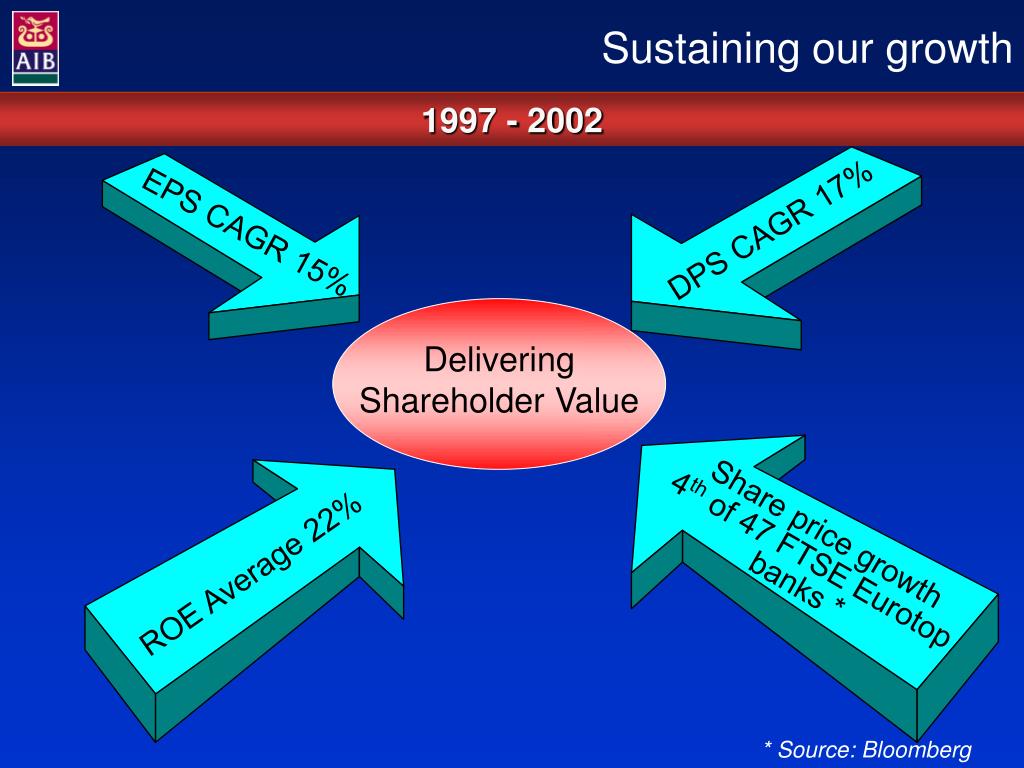 AIB

Sustaining our growth

1997 - 2002

EPS CAGR 15%

DPS CAGR 17%

Delivering Shareholder Value

ROE Average 22%

Share price growth $4^{th}$ of 47 FTSE Eurotop banks *

* Source: Bloomberg